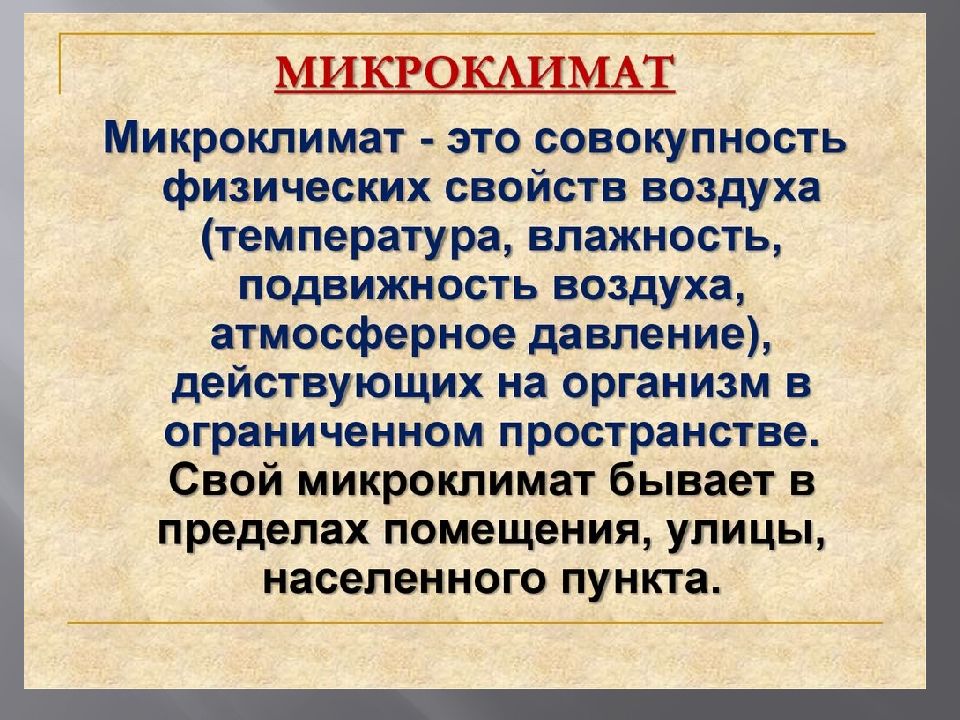 МИКРОКЛИМАТ

Микроклимат - это совокупность физических свойств воздуха (температура, влажность, подвижность воздуха, атмосферное давление), действующих на организм в ограниченном пространстве. Свой микроклимат бывает в пределах помещения, улицы, населенного пункта.